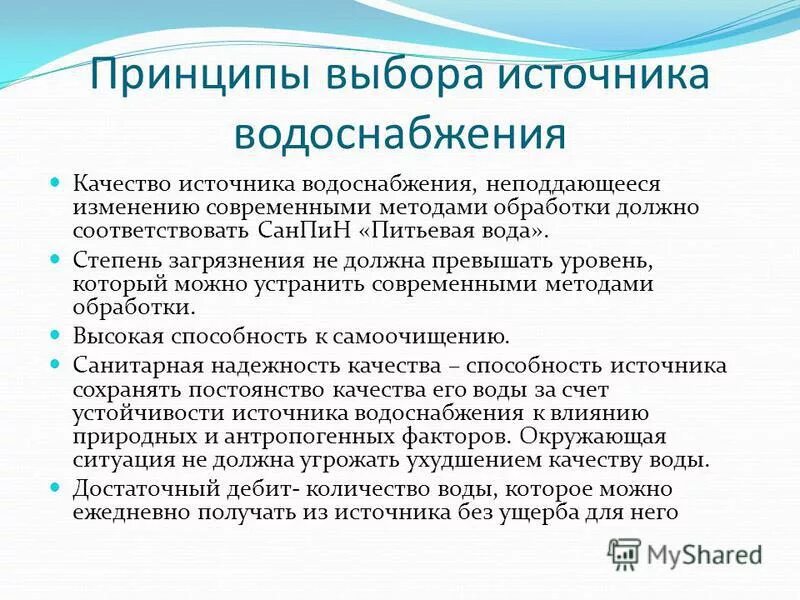 Принципы выбора источника водоснабжения

Качество источника водоснабжения, неподдающееся изменению современными методами обработки должно соответствовать СанПиН «Питьевая вода».

Степень загрязнения не должна превышать уровень, который можно устранить современными методами обработки.

Высокая способность к самоочищению.

Санитарная надежность качества – способность источника сохранять постоянство качества его воды за счет устойчивости источника водоснабжения к влиянию природных и антропогенных факторов. Окружающая ситуация не должна угрожать ухудшением качеству воды.

Достаточный дебит- количество воды, которое можно ежедневно получать из источника без ущерба для него

MyShared